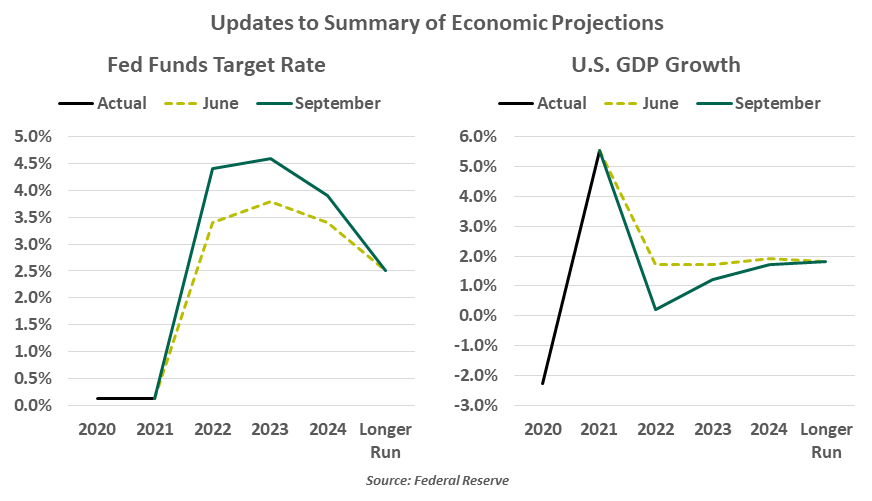 Updates to Summary of Economic Projections

Fed Funds Target Rate

Actual June September

5.0%
4.5%
4.0%
3.5%
3.0%
2.5%
2.0%
1.5%
1.0%
0.5%
0.0%

2020 2021 2022 2023 2024 Longer Run

U.S. GDP Growth

Actual June September

6.0%
5.0%
4.0%
3.0%
2.0%
1.0%
0.0%
-1.0%
-2.0%
-3.0%

2020 2021 2022 2023 2024 Longer Run

Source: Federal Reserve